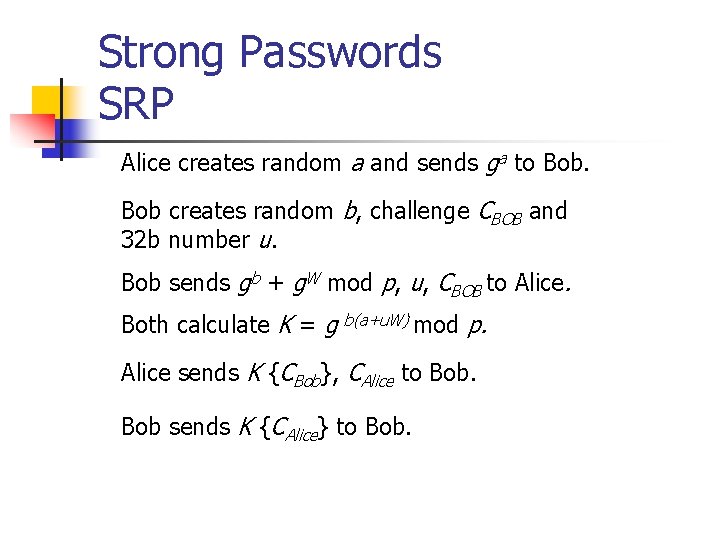 Strong Passwords
SRP

Alice creates random $a$ and sends $g^a$ to Bob.

Bob creates random $b$, challenge $C_{BOB}$ and 32b number $u$.

Bob sends $g^b + g^W$ mod $p$, $u$, $C_{BOB}$ to Alice.

Both calculate $K = g^{b(a+uW)}$ mod $p$.

Alice sends $K\{C_{Bob}\}$, $C_{Alice}$ to Bob.

Bob sends $K\{C_{Alice}\}$ to Bob.